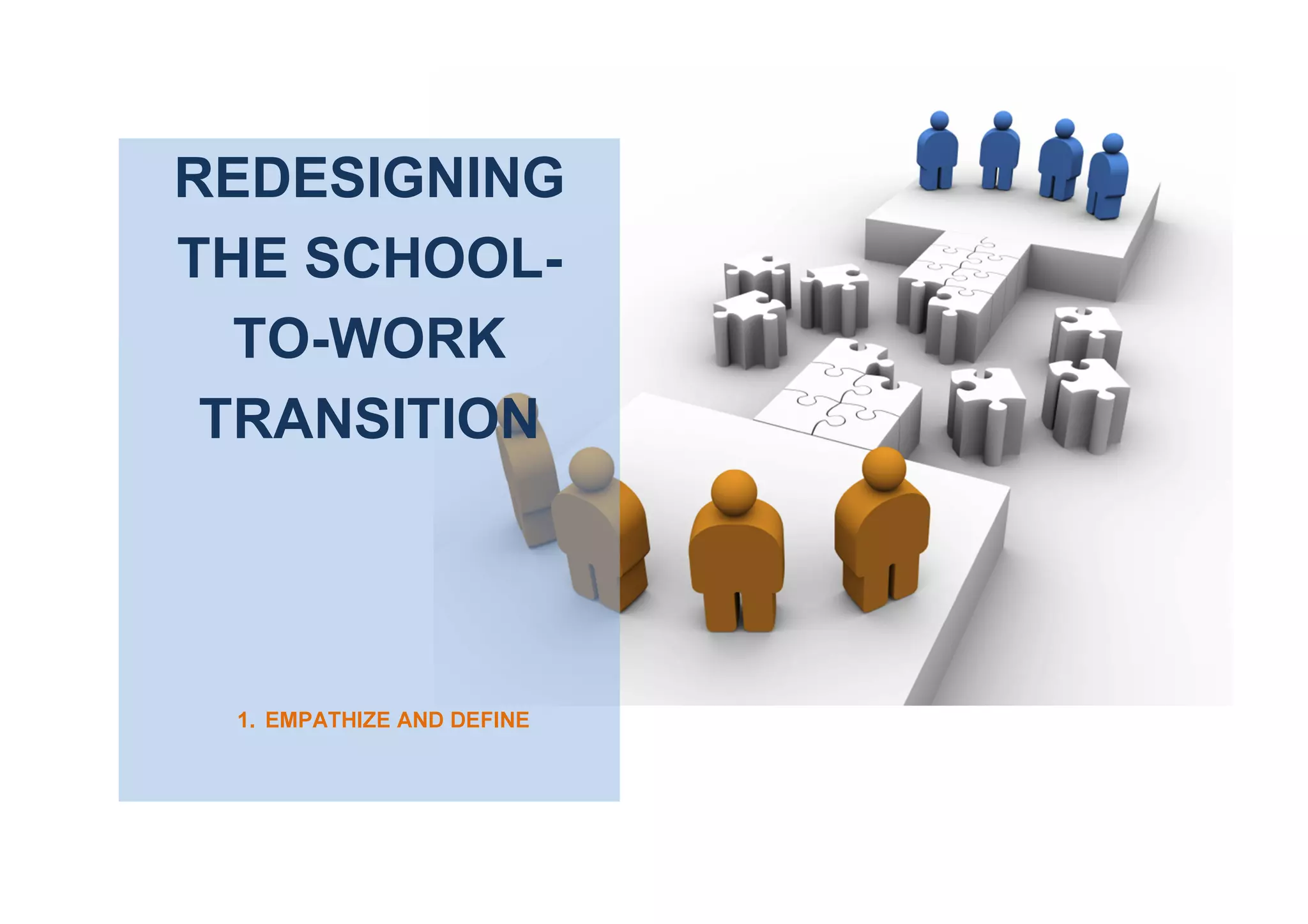 REDESIGNING THE SCHOOL-TO-WORK TRANSITION

1. EMPATHIZE AND DEFINE